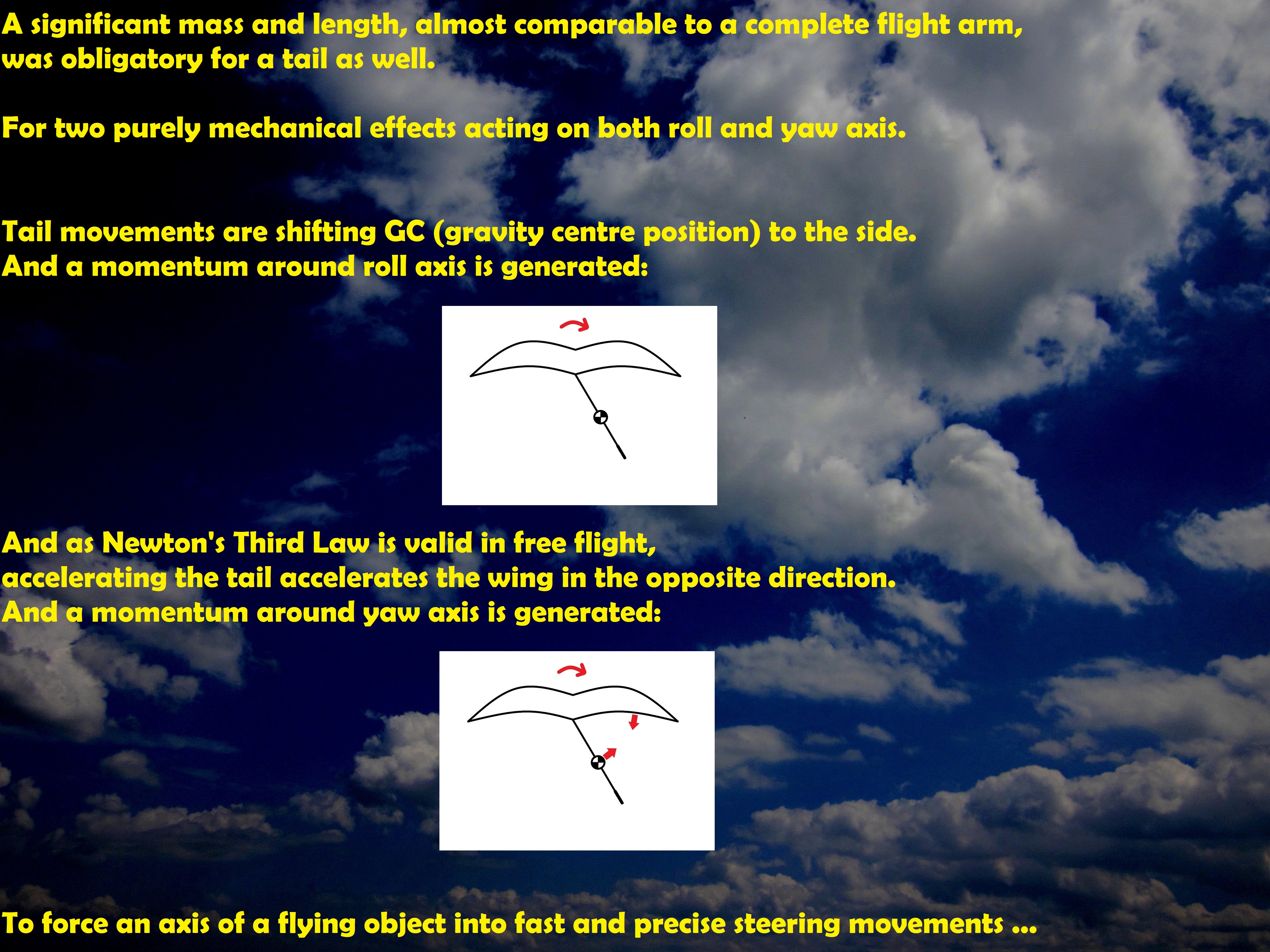 A significant mass and length, almost comparable to a complete flight arm, was obligatory for a tail as well.

For two purely mechanical effects acting on both roll and yaw axis.

Tail movements are shifting GC (gravity centre position) to the side.
And a momentum around roll axis is generated:

And as Newton's Third Law is valid in free flight,
accelerating the tail accelerates the wing in the opposite direction.
And a momentum around yaw axis is generated:

To force an axis of a flying object into fast and precise steering movements ...